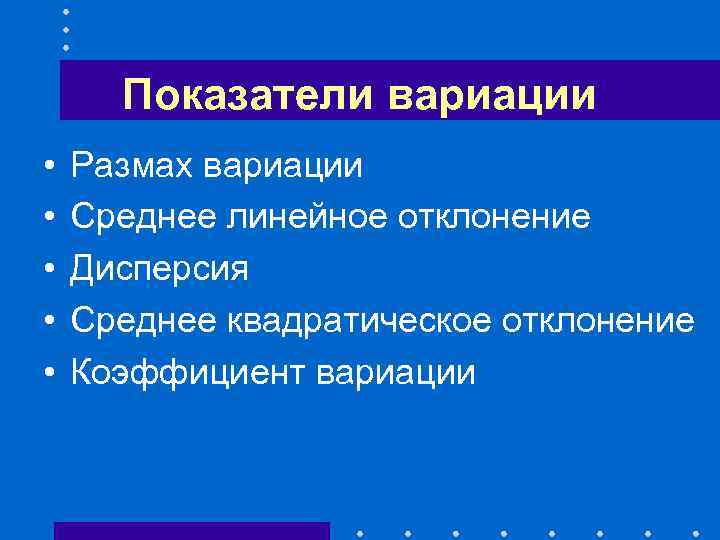 Показатели вариации

• Размах вариации
• Среднее линейное отклонение
• Дисперсия
• Среднее квадратическое отклонение
• Коэффициент вариации